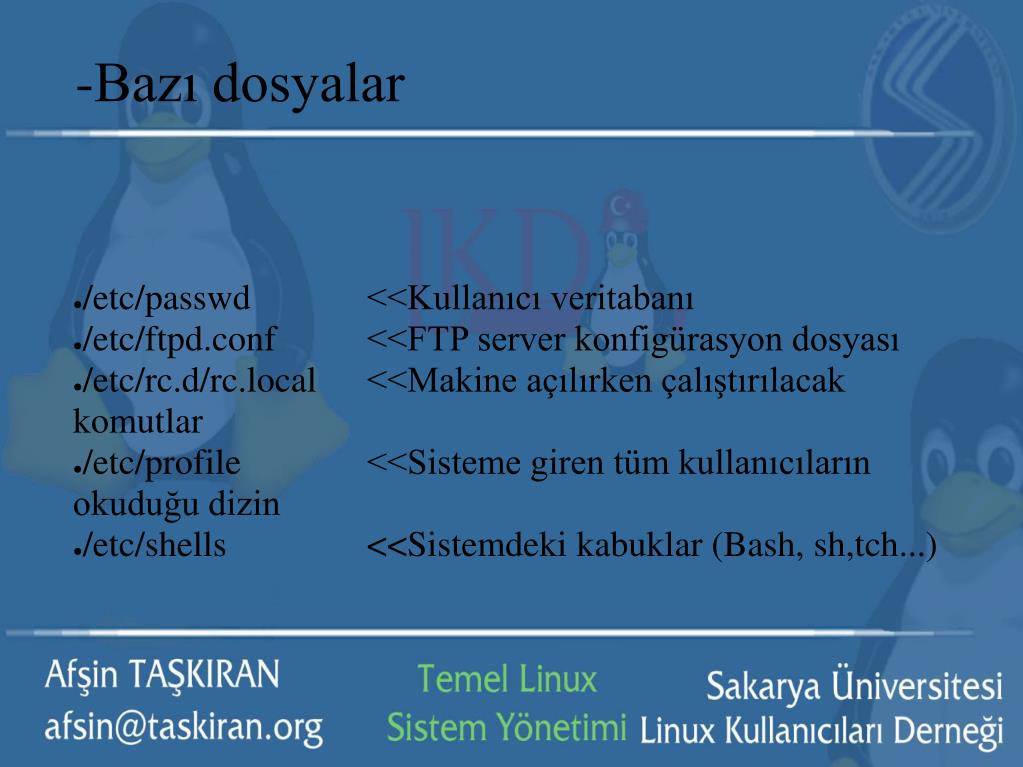 -Bazı dosyalar

●/etc/passwd <<Kullanıcı veritabanı
●/etc/ftpd.conf <<FTP server konfigürasyon dosyası
●/etc/rc.d/rc.local <<Makine açılırken çalıştırılacak komutlar
●/etc/profile <<Sisteme giren tüm kullanıcıların okuduğu dizin
●/etc/shells <<Sistemdeki kabuklar (Bash, sh,tch...)

Afşin TAŞKIRAN
afsin@taskiran.org

Temel Linux
Sistem Yönetimi

Sakarya Üniversitesi
Linux Kullanıcıları Derneği